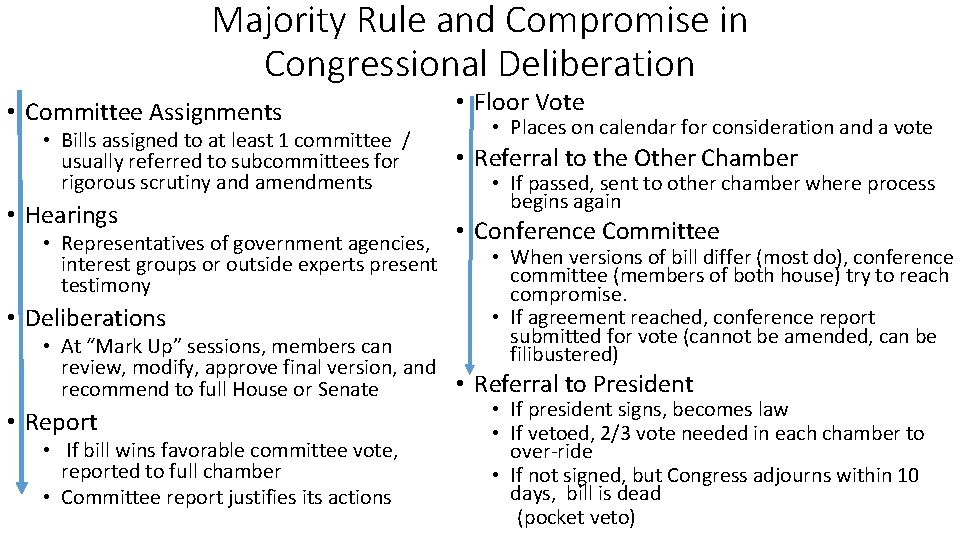 Majority Rule and Compromise in Congressional Deliberation

• Committee Assignments
  • Bills assigned to at least 1 committee / usually referred to subcommittees for rigorous scrutiny and amendments
• Hearings
  • Representatives of government agencies, interest groups or outside experts present testimony
• Deliberations
  • At "Mark Up" sessions, members can review, modify, approve final version, and recommend to full House or Senate
• Report
  • If bill wins favorable committee vote, reported to full chamber
  • Committee report justifies its actions

• Floor Vote
  • Places on calendar for consideration and a vote
• Referral to the Other Chamber
  • If passed, sent to other chamber where process begins again
• Conference Committee
  • When versions of bill differ (most do), conference committee (members of both house) try to reach compromise.
  • If agreement reached, conference report submitted for vote (cannot be amended, can be filibustered)
• Referral to President
  • If president signs, becomes law
  • If vetoed, 2/3 vote needed in each chamber to over-ride
  • If not signed, but Congress adjourns within 10 days, bill is dead (pocket veto)